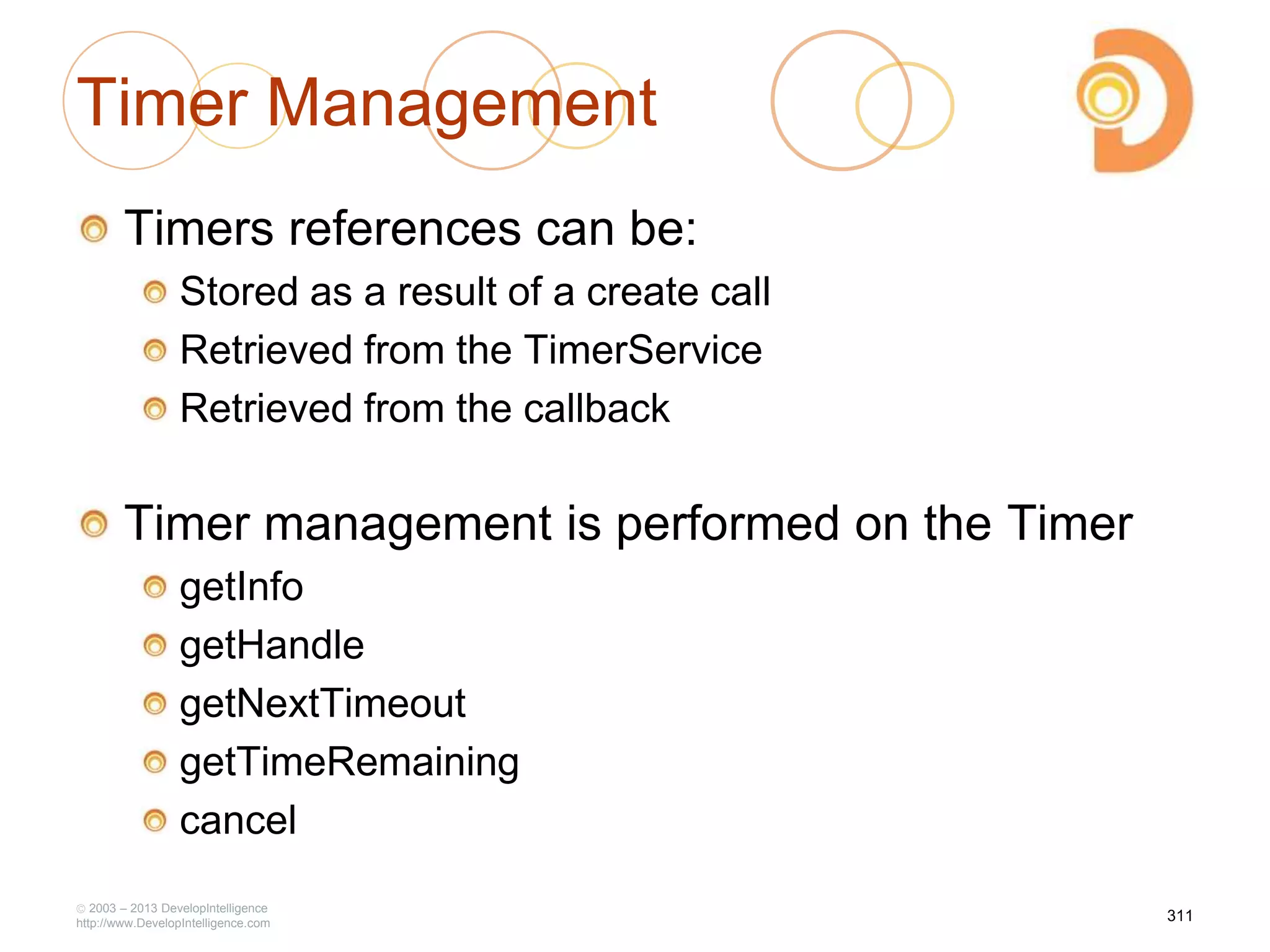 Timer Management

Timers references can be:

Stored as a result of a create call

Retrieved from the TimerService

Retrieved from the callback

Timer management is performed on the Timer

getInfo

getHandle

getNextTimeout

getTimeRemaining

cancel

© 2003 – 2013 DevelopIntelligence
http://www.DevelopIntelligence.com

311